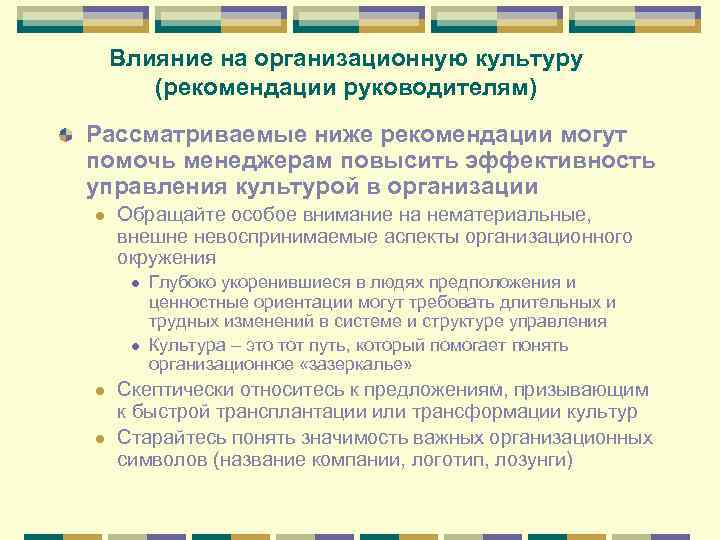 Влияние на организационную культуру (рекомендации руководителям)

Рассматриваемые ниже рекомендации могут помочь менеджерам повысить эффективность управления культурой в организации

Обращайте особое внимание на нематериальные, внешне невоспринимаемые аспекты организационного окружения

Глубоко укоренившиеся в людях предположения и ценностные ориентации могут требовать длительных и трудных изменений в системе и структуре управления

Культура – это тот путь, который помогает понять организационное «зазеркалье»

Скептически относитесь к предложениям, призывающим к быстрой трансплантации или трансформации культур

Старайтесь понять значимость важных организационных символов (название компании, логотип, лозунги)